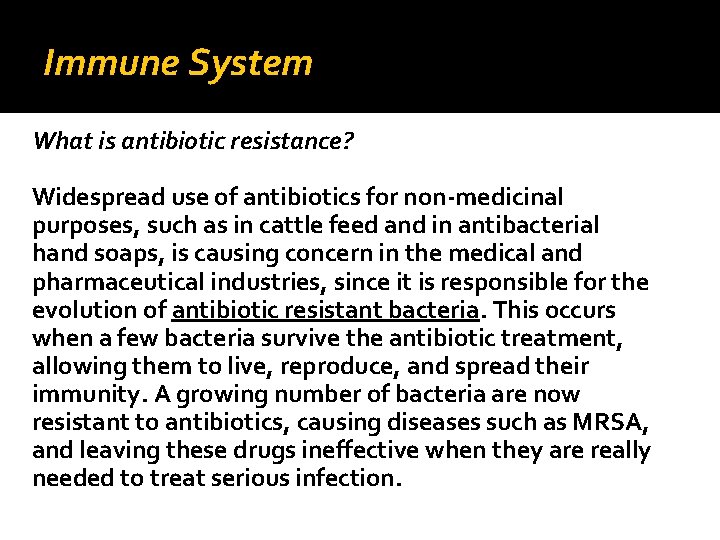 Immune System

What is antibiotic resistance?

Widespread use of antibiotics for non-medicinal purposes, such as in cattle feed and in antibacterial hand soaps, is causing concern in the medical and pharmaceutical industries, since it is responsible for the evolution of antibiotic resistant bacteria. This occurs when a few bacteria survive the antibiotic treatment, allowing them to live, reproduce, and spread their immunity. A growing number of bacteria are now resistant to antibiotics, causing diseases such as MRSA, and leaving these drugs ineffective when they are really needed to treat serious infection.